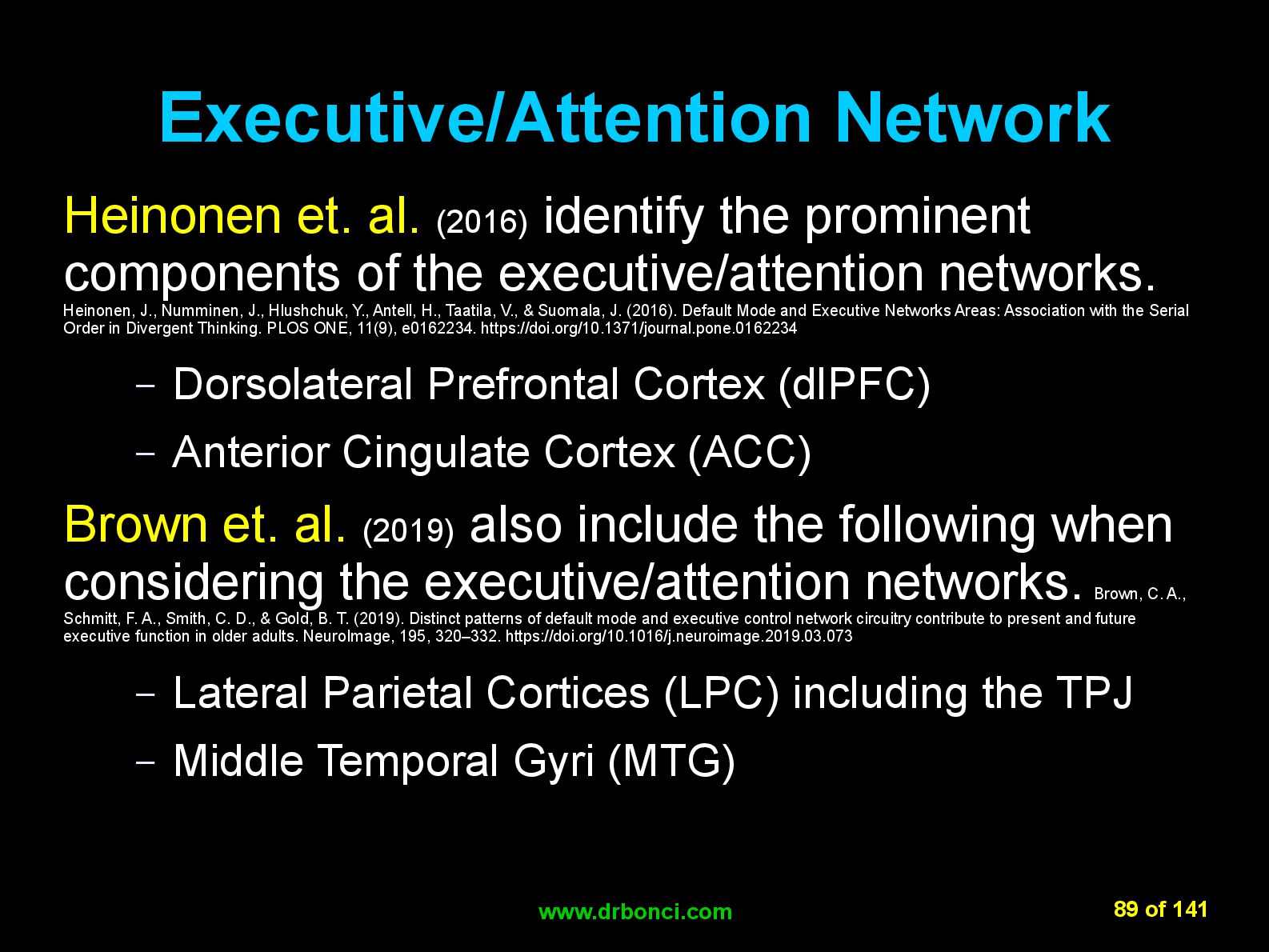 Executive/Attention Network

Heinonen et. al. (2016) identify the prominent components of the executive/attention networks. Heinonen, J., Numminen, J., Hlushchuk, Y., Antell, H., Taatila, V., & Suomala, J. (2016). Default Mode and Executive Networks Areas: Association with the Serial Order in Divergent Thinking. PLOS ONE, 11(9), e0162234. https://doi.org/10.1371/journal.pone.0162234

– Dorsolateral Prefrontal Cortex (dlPFC)

– Anterior Cingulate Cortex (ACC)

Brown et. al. (2019) also include the following when considering the executive/attention networks. Brown, C. A., Schmitt, F. A., Smith, C. D., & Gold, B. T. (2019). Distinct patterns of default mode and executive control network circuitry contribute to present and future executive function in older adults. NeuroImage, 195, 320–332. https://doi.org/10.1016/j.neuroimage.2019.03.073

– Lateral Parietal Cortices (LPC) including the TPJ

– Middle Temporal Gyri (MTG)

www.drbonci.com

89 of 141